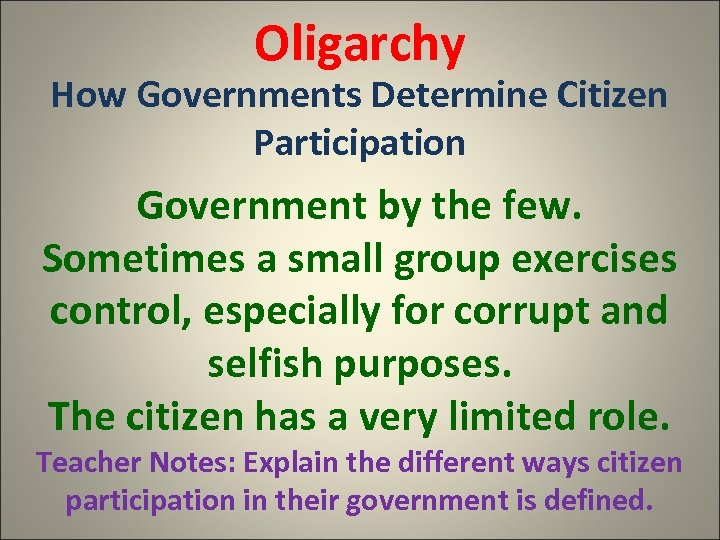 Oligarchy
How Governments Determine Citizen Participation

Government by the few.
Sometimes a small group exercises control, especially for corrupt and selfish purposes.
The citizen has a very limited role.

Teacher Notes: Explain the different ways citizen participation in their government is defined.